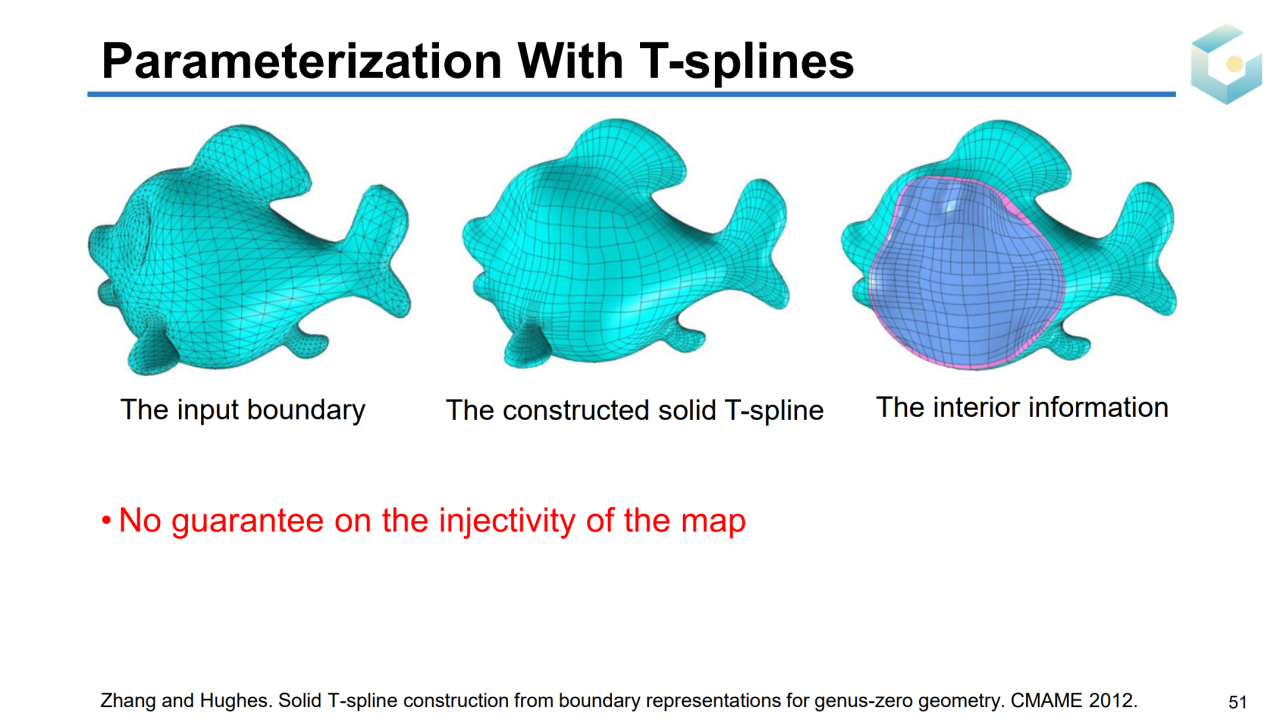 Parameterization With T-splines

The input boundary

The constructed solid T-spline

The interior information

• No guarantee on the injectivity of the map

Zhang and Hughes. Solid T-spline construction from boundary representations for genus-zero geometry. CMAME 2012.

51